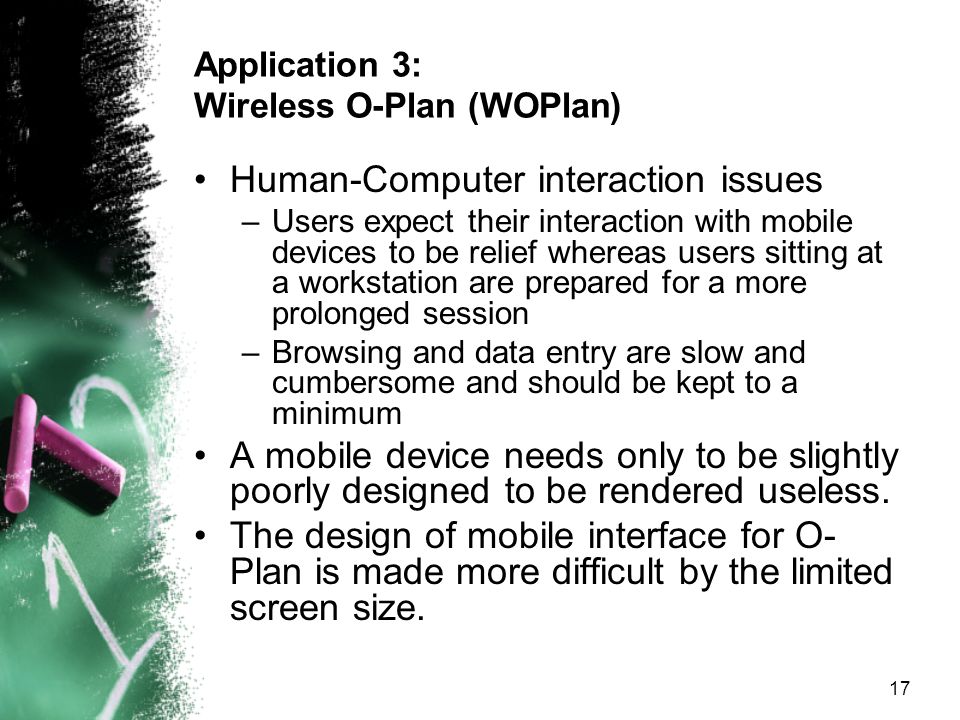 Application 3:
Wireless O-Plan (WOPlan)

• Human-Computer interaction issues
– Users expect their interaction with mobile devices to be relief whereas users sitting at a workstation are prepared for a more prolonged session
– Browsing and data entry are slow and cumbersome and should be kept to a minimum
• A mobile device needs only to be slightly poorly designed to be rendered useless.
• The design of mobile interface for O-Plan is made more difficult by the limited screen size.

17